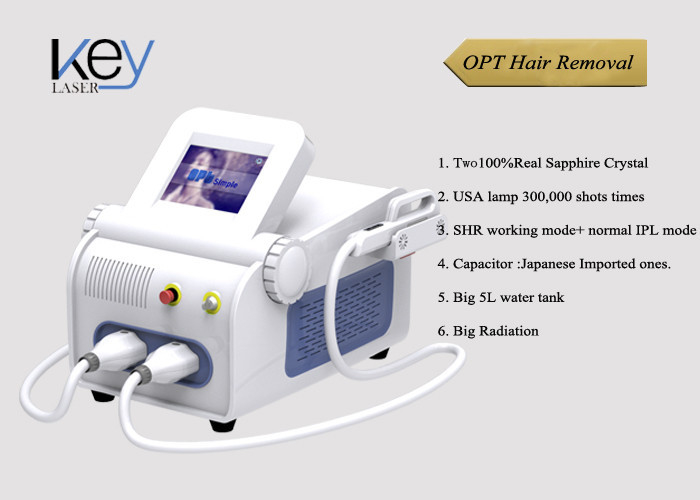 Key LASER

OPT Hair Removal

OPT Simple

1. Two100%Real Sapphire Crystal
2. USA lamp 300,000 shots times
3. SHR working mode+ normal IPL mode
4. Capacitor :Japanese Imported ones.
5. Big 5L water tank
6. Big Radiation